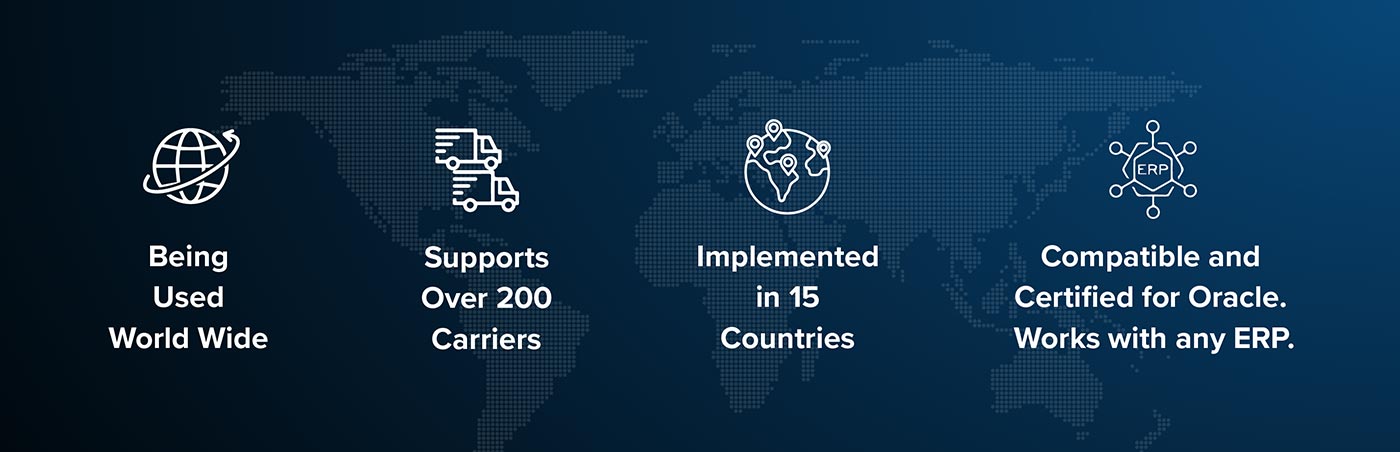 Being Used World Wide

Supports Over 200 Carriers

Implemented in 15 Countries

ERP

Compatible and Certified for Oracle. Works with any ERP.